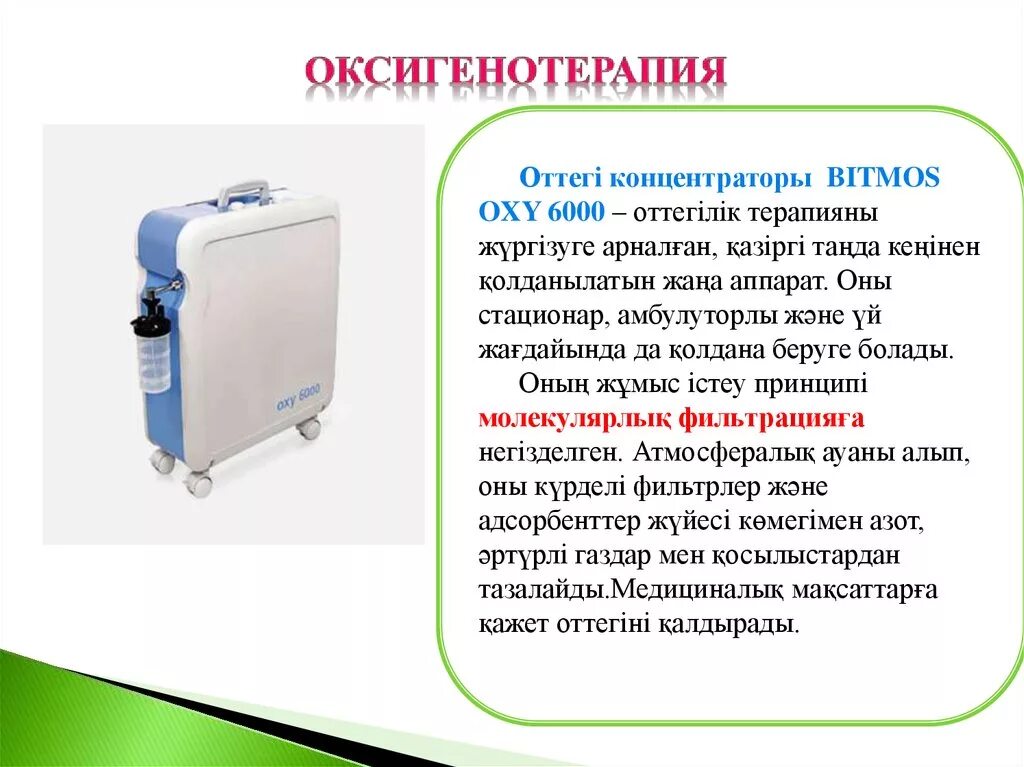 ОКСИГЕНОТЕРАПИЯ

oxy 6000

Оттегі концентраторы BITMOS OXY 6000 – оттегілік терапияны жүргізуге арналған, қазіргі таңда кеңінен қолданылатын жаңа аппарат. Оны стационар, амбулуторлы және үй жағдайында да қолдана беруге болады.

Оның жұмыс істеу принципі молекулярлық фильтрацияға негізделген. Атмосфералық ауаны алып, оны күрделі фильтрлер және адсорбенттер жүйесі көмегімен азот, әртүрлі газдар мен қосылыстардан тазалайды.Медициналық мақсаттарға қажет оттегіні қалдырады.